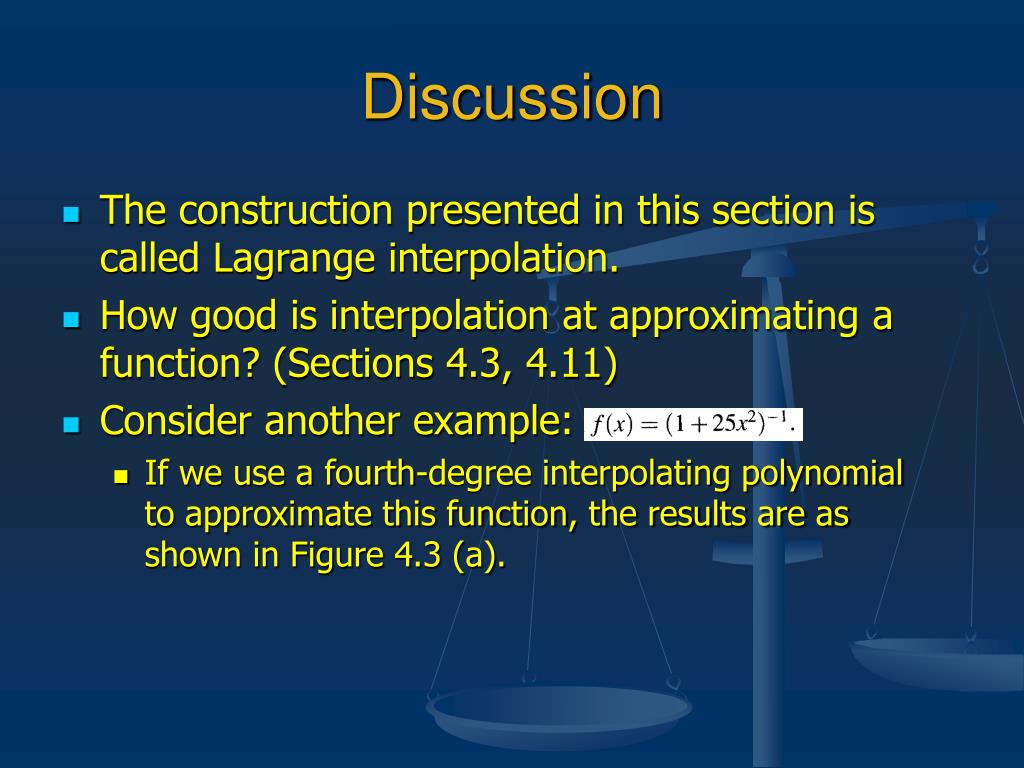 Discussion

The construction presented in this section is called Lagrange interpolation.

How good is interpolation at approximating a function? (Sections 4.3, 4.11)

Consider another example: $f(x) = (1 + 25x^2)^{-1}$.

If we use a fourth-degree interpolating polynomial to approximate this function, the results are as shown in Figure 4.3 (a).